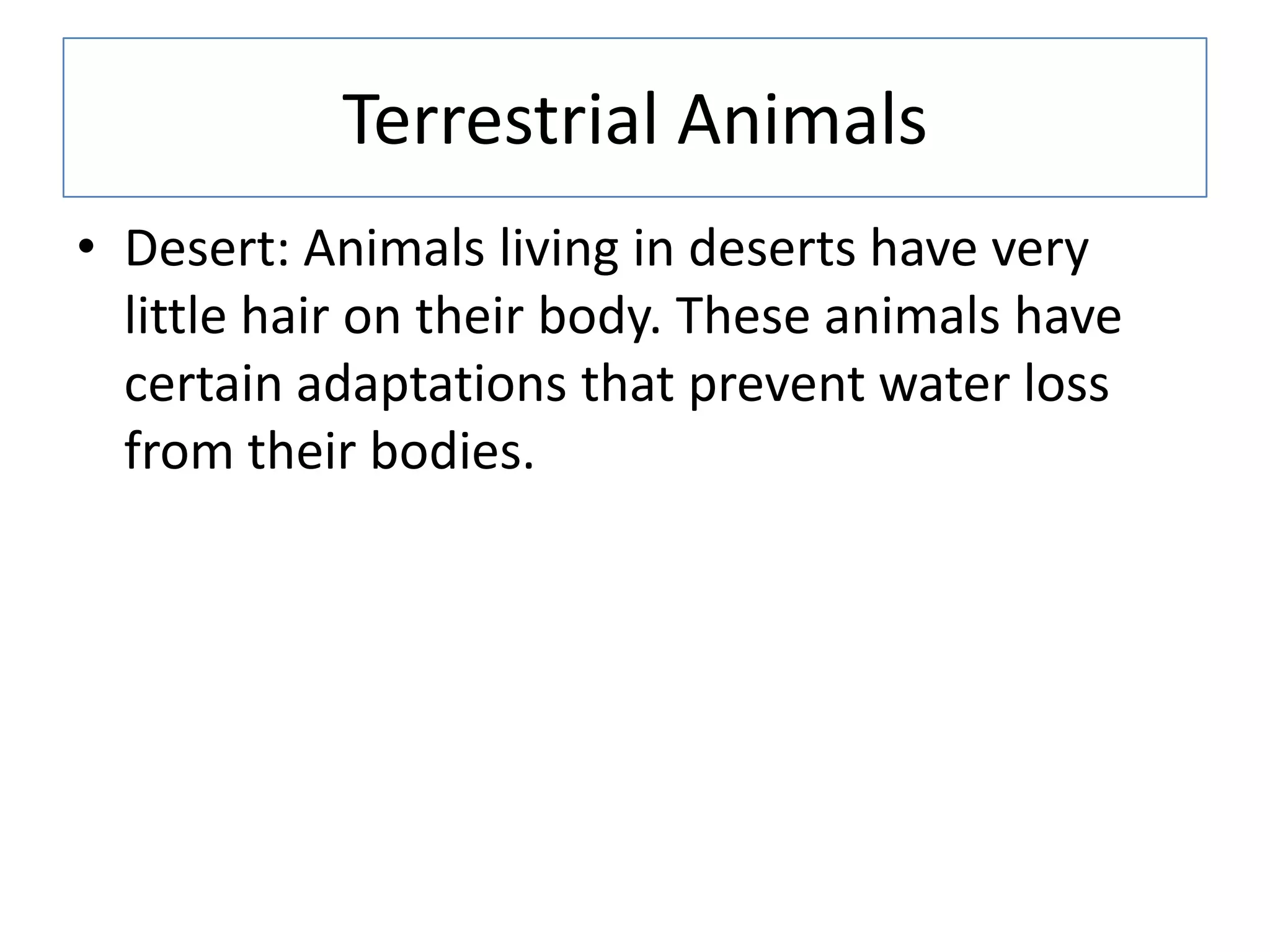 Terrestrial Animals

• Desert: Animals living in deserts have very little hair on their body. These animals have certain adaptations that prevent water loss from their bodies.